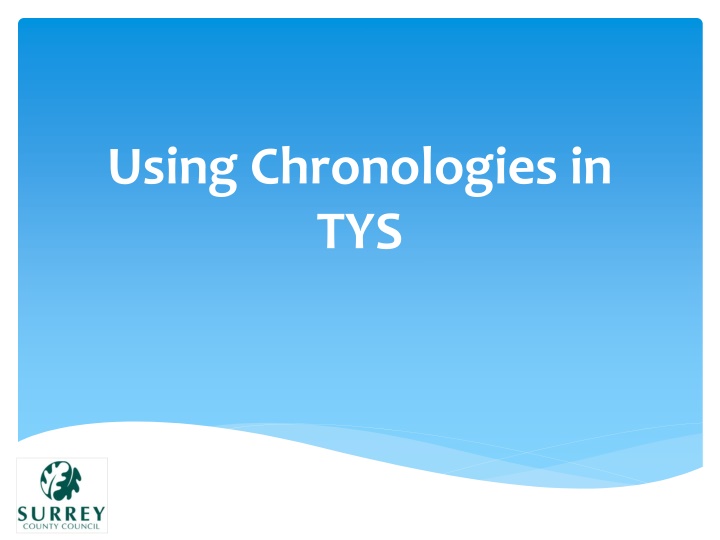 Using Chronologies in TYS

SURREY
COUNTY COUNCIL